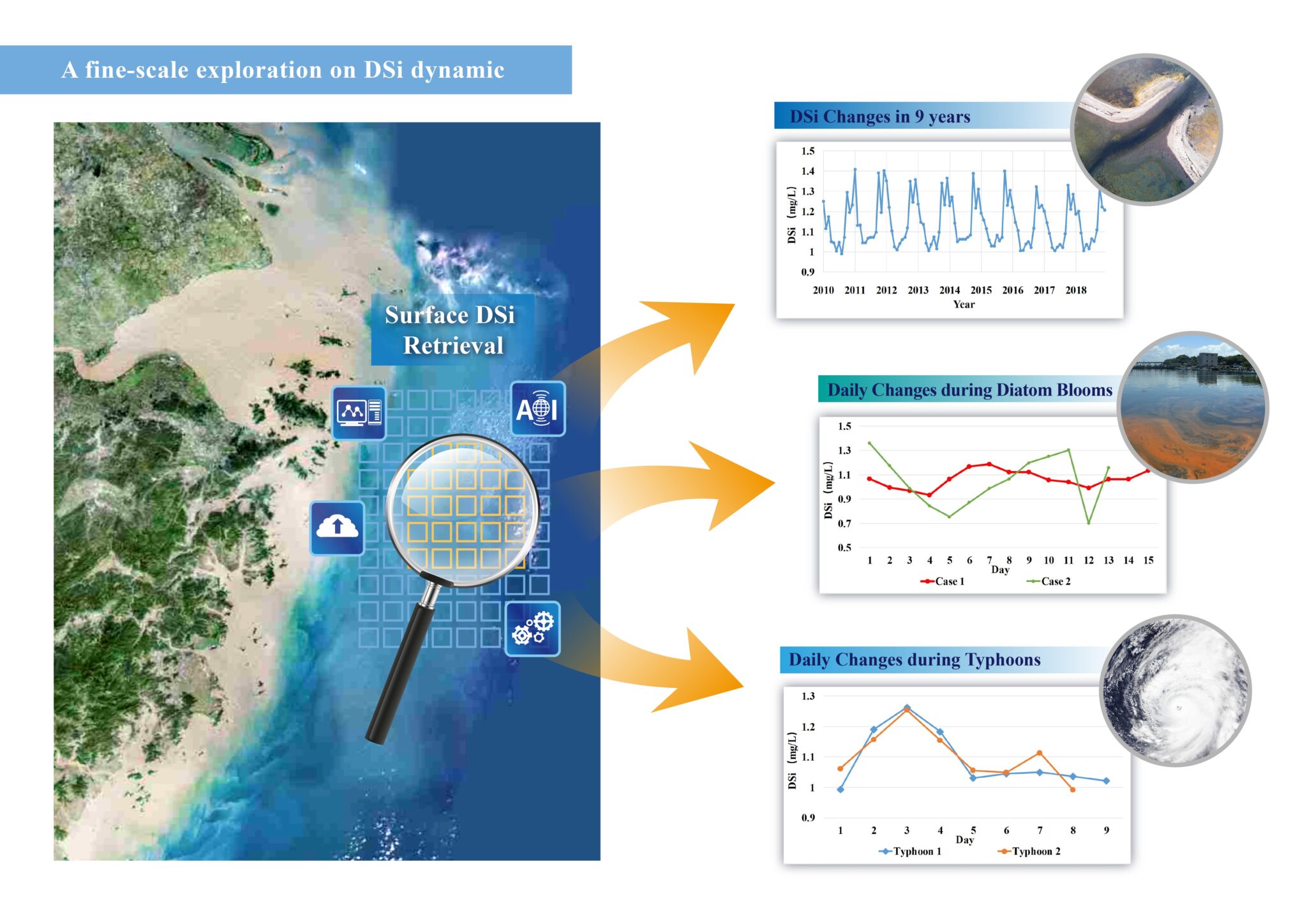 A fine-scale exploration on DSi dynamic

Surface DSi Retrieval

AI

DSi Changes in 9 years

1.5
1.4
1.3
1.2
1.1
1
0.9

DSi (mg/L)

2010 2011 2012 2013 2014 2015 2016 2017 2018
Year

Daily Changes during Diatom Blooms

1.5
1.3
1.1
0.9
0.7
0.5

DSi (mg/L)

1 2 3 4 5 6 7 8 9 10 11 12 13 14 15
Day

Case 1 Case 2

Daily Changes during Typhoons

1.3
1.2
1.1
1
0.9

DSi (mg/L)

1 2 3 4 5 6 7 8 9
Day

Typhoon 1 Typhoon 2